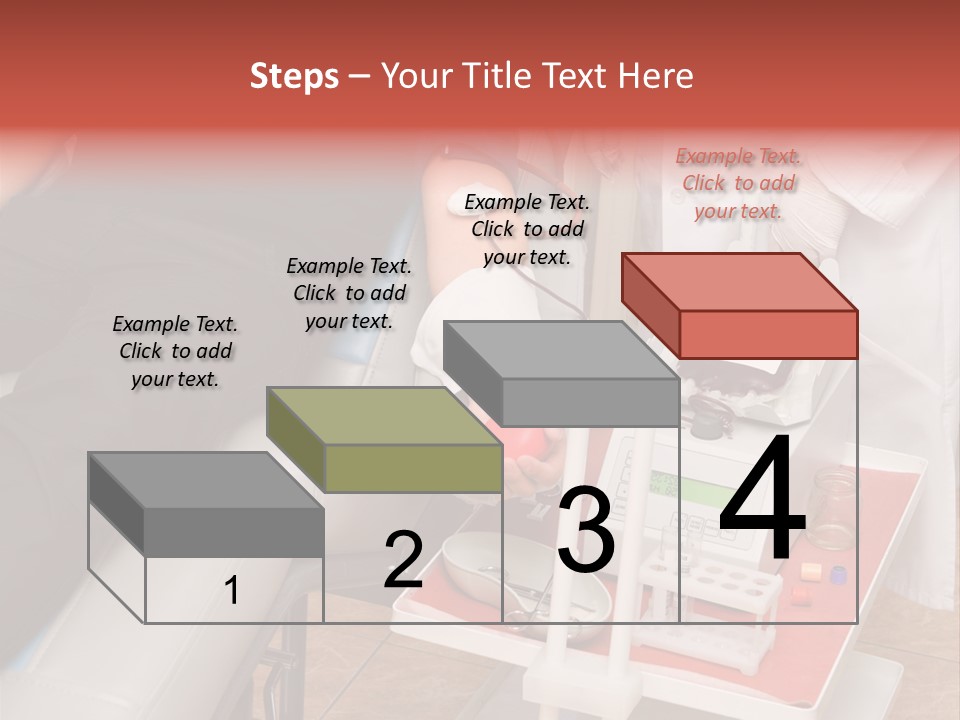 Steps – Your Title Text Here

Example Text. Click to add your text.

Example Text. Click to add your text.

Example Text. Click to add your text.

Example Text. Click to add your text.

1

2

3

4